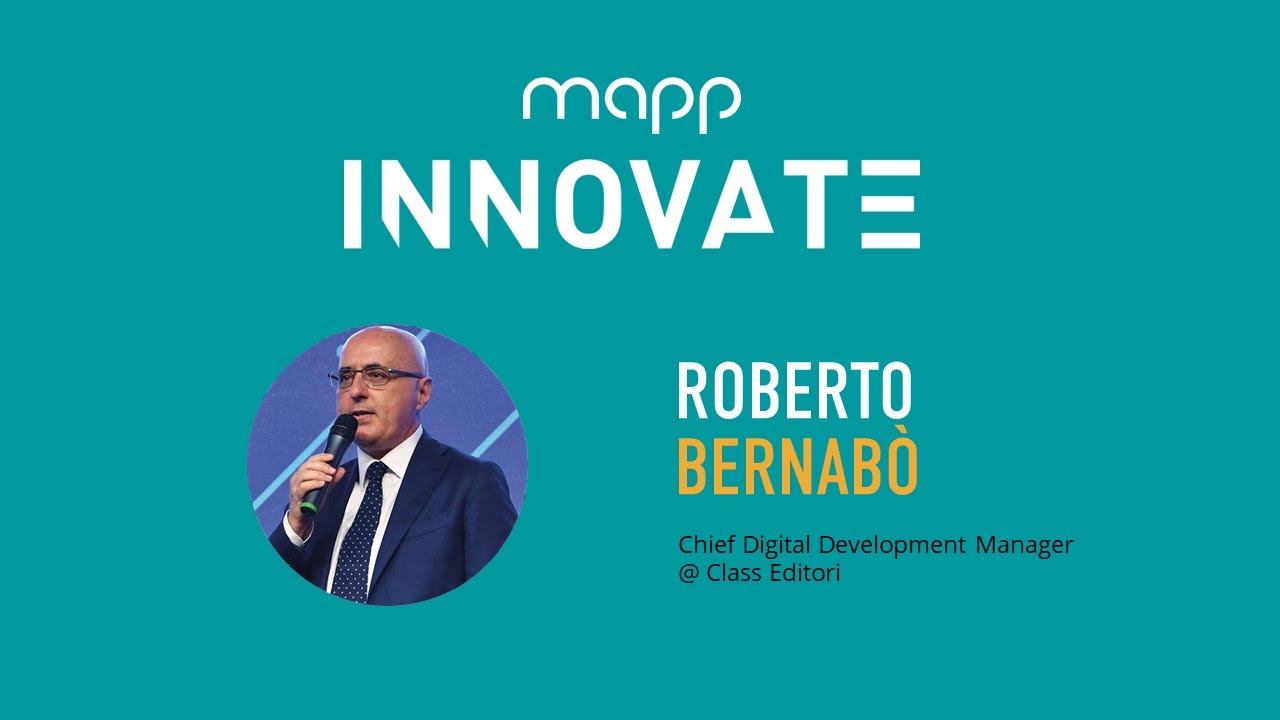 mapp
INNOVATE

ROBERTO
BERNABÒ

Chief Digital Development Manager
@ Class Editori